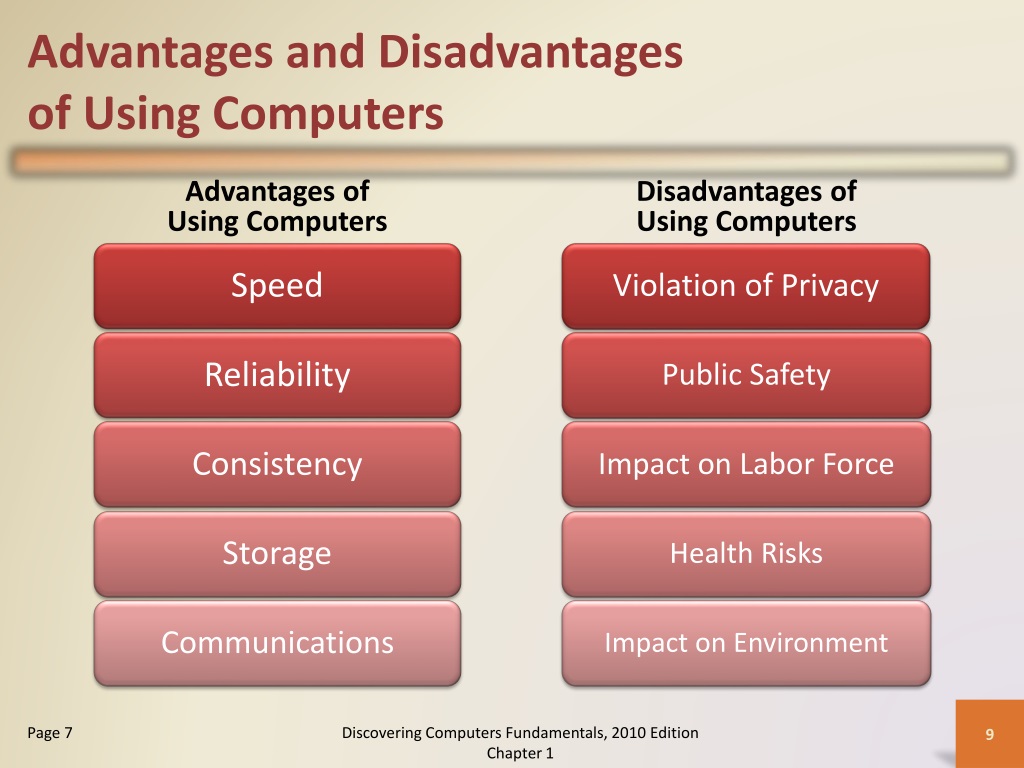 Advantages and Disadvantages of Using Computers

Advantages of Using Computers

Speed

Reliability

Consistency

Storage

Communications

Disadvantages of Using Computers

Violation of Privacy

Public Safety

Impact on Labor Force

Health Risks

Impact on Environment

Page 7

Discovering Computers Fundamentals, 2010 Edition
Chapter 1

9